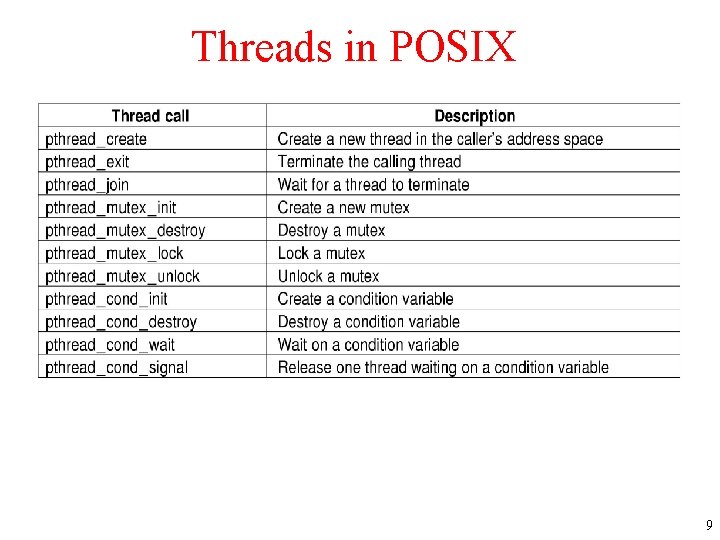 Threads in POSIX

| Thread call | Description |
|---|---|
| pthread_create | Create a new thread in the caller's address space |
| pthread_exit | Terminate the calling thread |
| pthread_join | Wait for a thread to terminate |
| pthread_mutex_init | Create a new mutex |
| pthread_mutex_destroy | Destroy a mutex |
| pthread_mutex_lock | Lock a mutex |
| pthread_mutex_unlock | Unlock a mutex |
| pthread_cond_init | Create a condition variable |
| pthread_cond_destroy | Destroy a condition variable |
| pthread_cond_wait | Wait on a condition variable |
| pthread_cond_signal | Release one thread waiting on a condition variable |

9